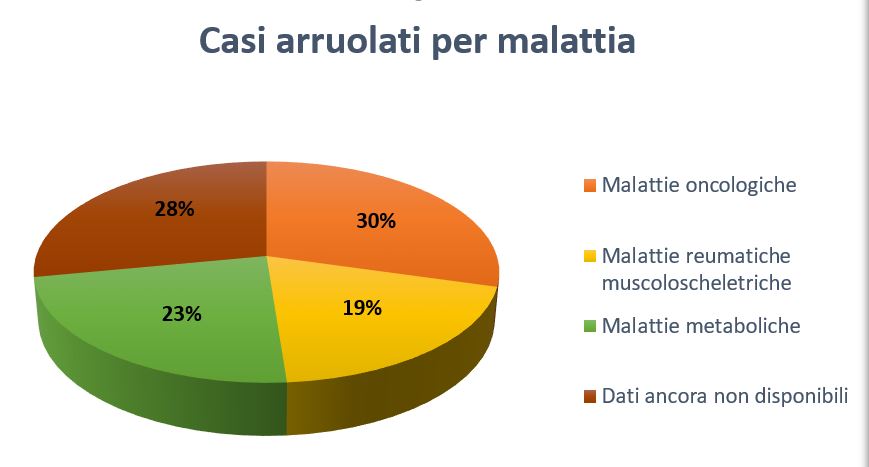 Casi arruolati per malattia

28%

30%

23%

19%

Malattie oncologiche

Malattie reumatiche muscoloscheletriche

Malattie metaboliche

Dati ancora non disponibili